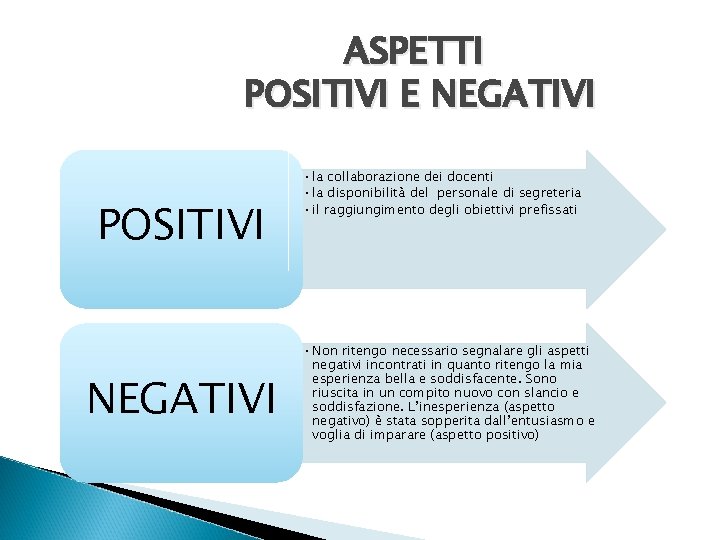 ASPETTI
POSITIVI E NEGATIVI

POSITIVI

• la collaborazione dei docenti
• la disponibilità del personale di segreteria
• il raggiungimento degli obiettivi prefissati

NEGATIVI

• Non ritengo necessario segnalare gli aspetti negativi incontrati in quanto ritengo la mia esperienza bella e soddisfacente. Sono riuscita in un compito nuovo con slancio e soddisfazione. L'inesperienza (aspetto negativo) è stata sopperita dall'entusiasmo e voglia di imparare (aspetto positivo)